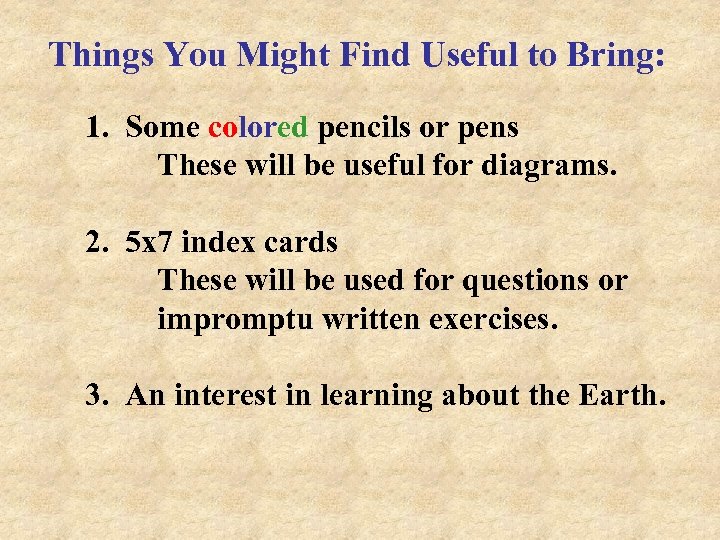 Things You Might Find Useful to Bring:

1. Some colored pencils or pens
These will be useful for diagrams.

2. 5x7 index cards
These will be used for questions or impromptu written exercises.

3. An interest in learning about the Earth.